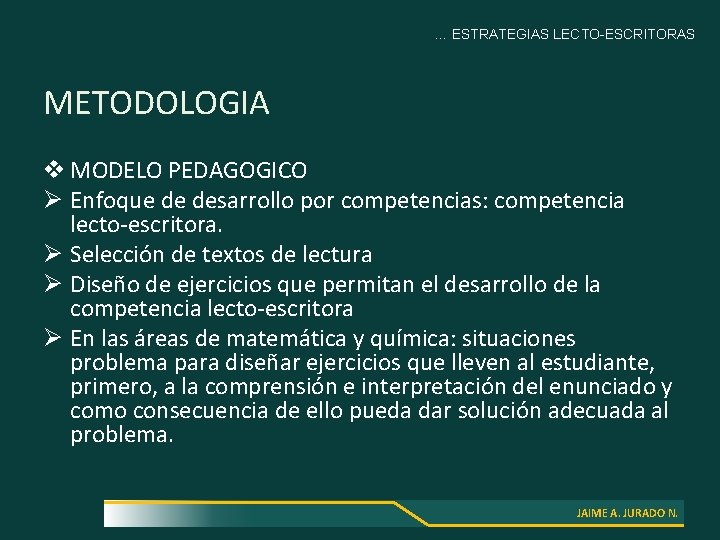 … ESTRATEGIAS LECTO-ESCRITORAS

METODOLOGIA

❖ MODELO PEDAGOGICO
➢ Enfoque de desarrollo por competencias: competencia lecto-escritora.
➢ Selección de textos de lectura
➢ Diseño de ejercicios que permitan el desarrollo de la competencia lecto-escritora
➢ En las áreas de matemática y química: situaciones problema para diseñar ejercicios que lleven al estudiante, primero, a la comprensión e interpretación del enunciado y como consecuencia de ello pueda dar solución adecuada al problema.

JAIME A. JURADO N.